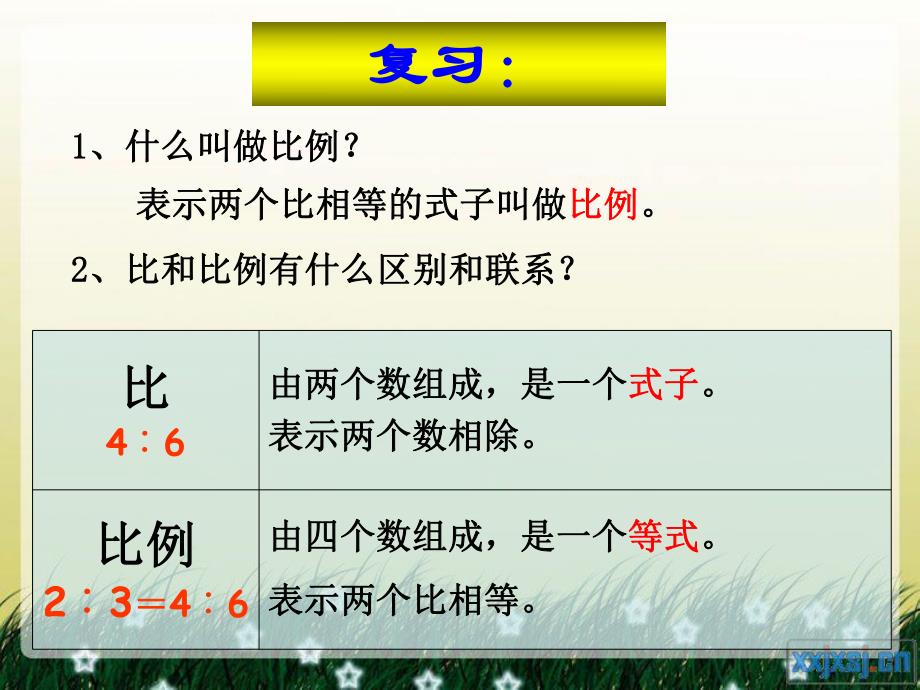 复习：

1、什么叫做比例？

表示两个比相等的式子叫做比例。

2、比和比例有什么区别和联系？

| 比 4∶6 | 由两个数组成，是一个式子。 表示两个数相除。 |
|---|---|
| 比例 2∶3＝4∶6 | 由四个数组成，是一个等式。 表示两个比相等。 |

xxjxsj.cn